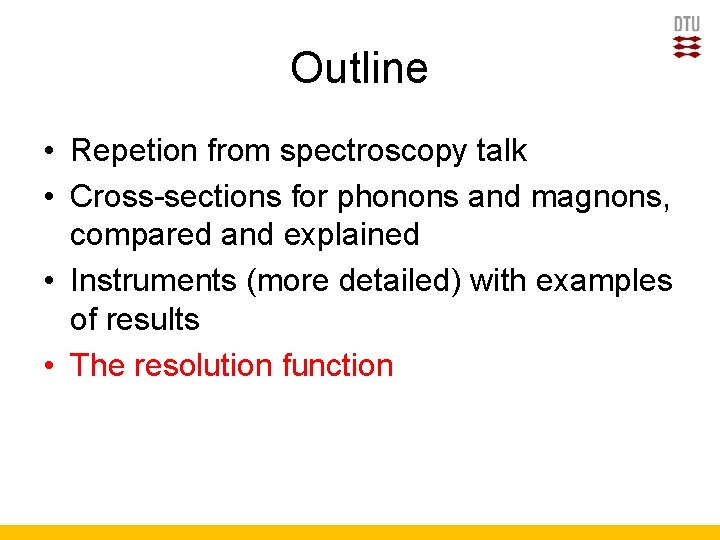 DTU

Outline

• Repetion from spectroscopy talk
• Cross-sections for phonons and magnons, compared and explained
• Instruments (more detailed) with examples of results
• The resolution function